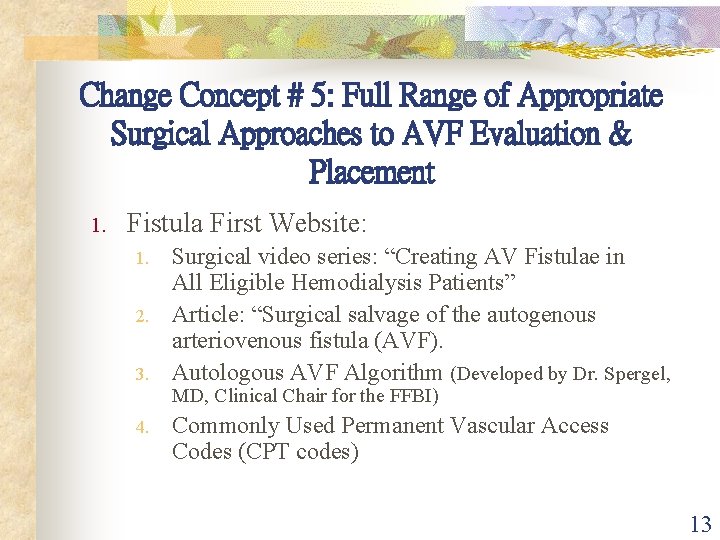 Change Concept # 5: Full Range of Appropriate Surgical Approaches to AVF Evaluation & Placement

1. Fistula First Website:
   1. Surgical video series: “Creating AV Fistulae in All Eligible Hemodialysis Patients”
   2. Article: “Surgical salvage of the autogenous arteriovenous fistula (AVF).
   3. Autologous AVF Algorithm (Developed by Dr. Spergel, MD, Clinical Chair for the FFBI)
   4. Commonly Used Permanent Vascular Access Codes (CPT codes)

13